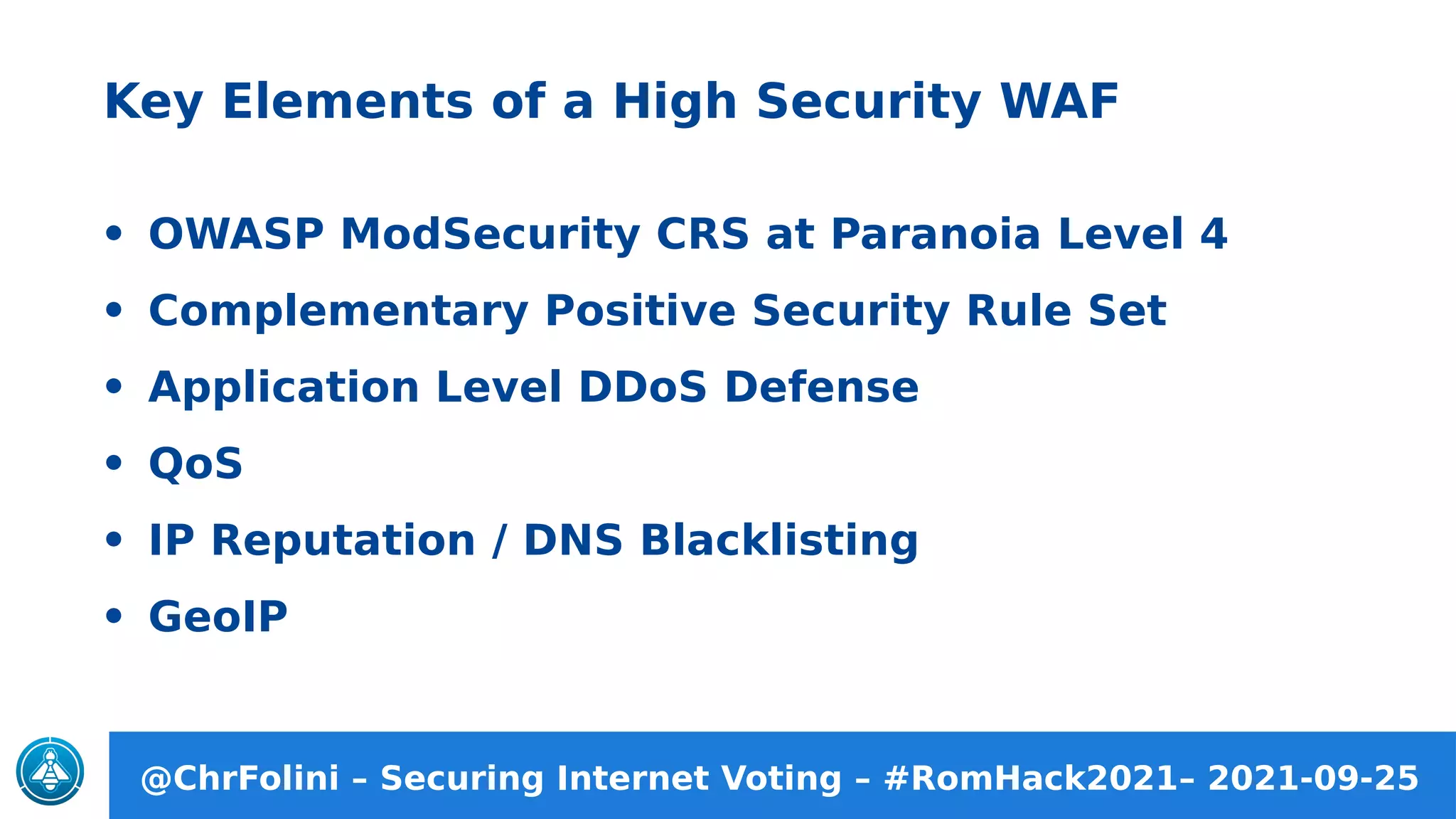 Key Elements of a High Security WAF

• OWASP ModSecurity CRS at Paranoia Level 4
• Complementary Positive Security Rule Set
• Application Level DDoS Defense
• QoS
• IP Reputation / DNS Blacklisting
• GeoIP

@ChrFolini – Securing Internet Voting – #RomHack2021– 2021-09-25